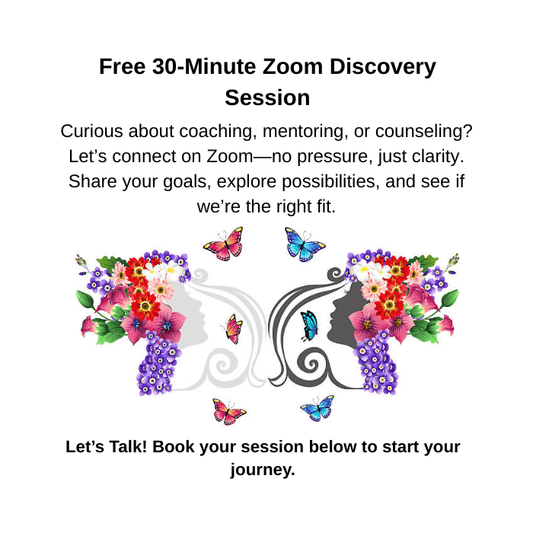 Free 30-Minute Zoom Discovery Session

Curious about coaching, mentoring, or counseling? Let’s connect on Zoom—no pressure, just clarity. Share your goals, explore possibilities, and see if we’re the right fit.

Let’s Talk! Book your session below to start your journey.